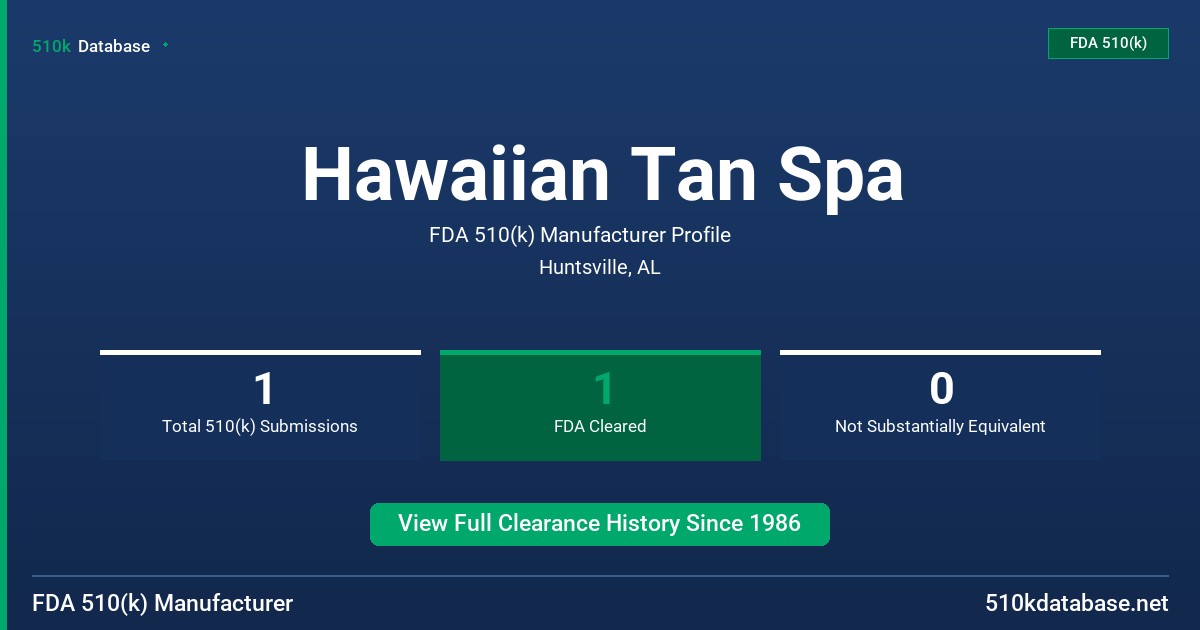 510k Database

FDA 510(k)

Hawaiian Tan Spa

FDA 510(k) Manufacturer Profile

Huntsville, AL

1
Total 510(k) Submissions

1
FDA Cleared

0
Not Substantially Equivalent

View Full Clearance History Since 1986

FDA 510(k) Manufacturer

510kdatabase.net